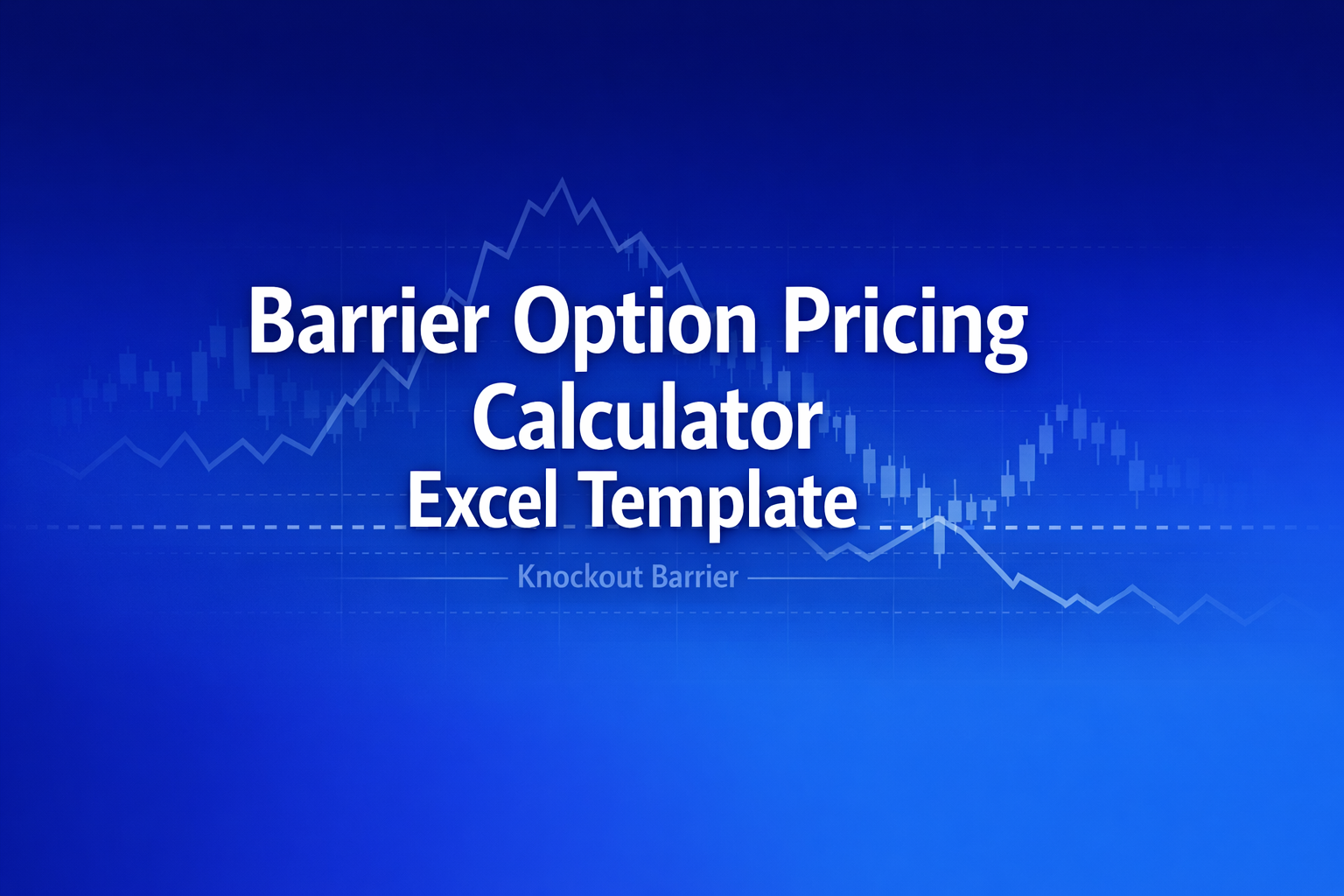 Barrier Option Pricing Calculator Excel Template

Knockout Barrier